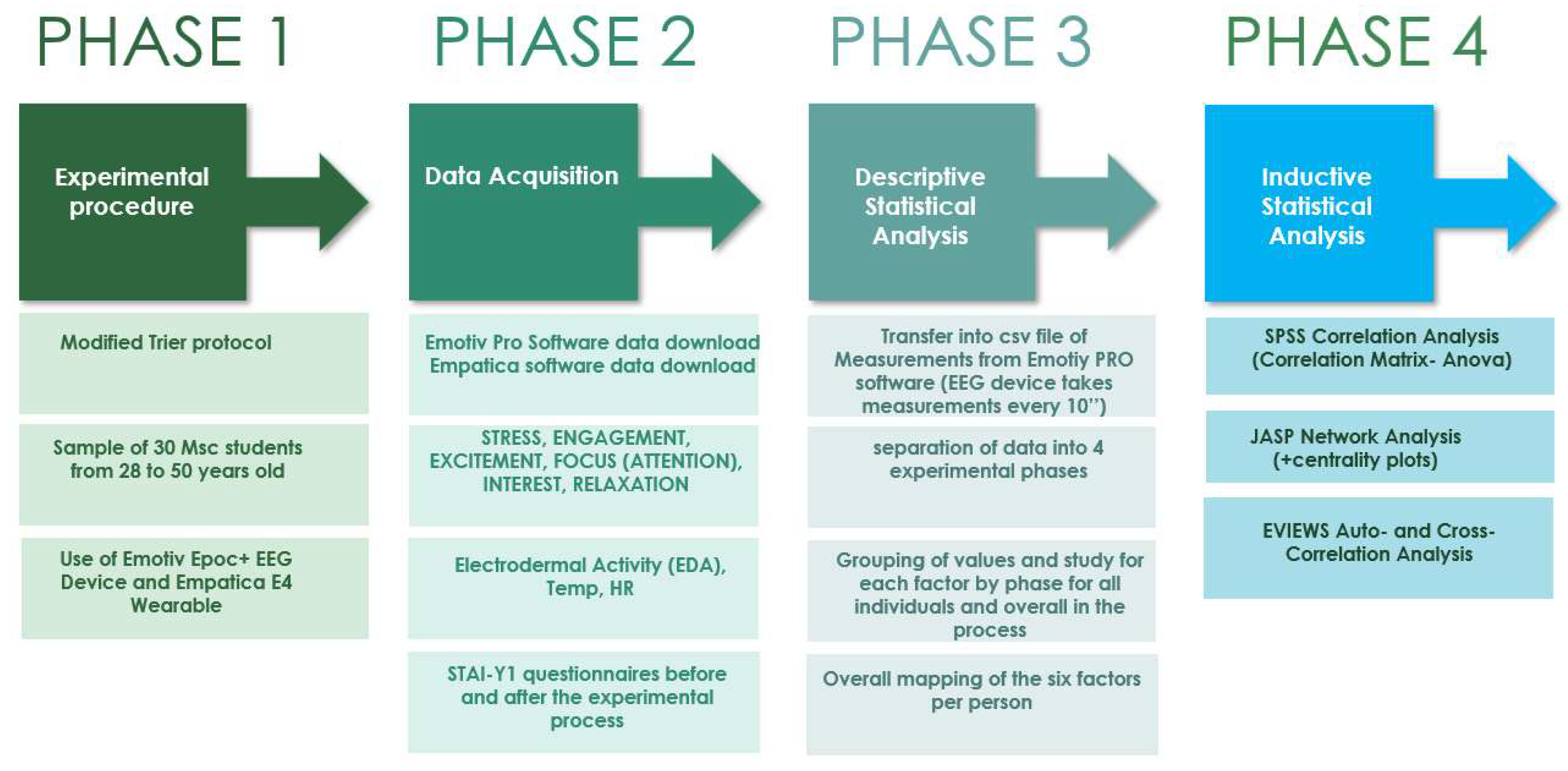 PHASE 1

Experimental procedure

Modified Trier protocol

Sample of 30 Msc students from 28 to 50 years old

Use of Emotiv Epoc+ EEG Device and Empatica E4 Wearable

PHASE 2

Data Acquisition

Emotiv Pro Software data download Empatica software data download

STRESS, ENGAGEMENT, EXCITEMENT, FOCUS (ATTENTION), INTEREST, RELAXATION

Electrodermal Activity (EDA), Temp, HR

STAI-Y1 questionnaires before and after the experimental process

PHASE 3

Descriptive Statistical Analysis

Transfer into csv file of Measurements from Emotiy PRO software (EEG device takes measurements every 10'')

separation of data into 4 experimental phases

Grouping of values and study for each factor by phase for all individuals and overall in the process

Overall mapping of the six factors per person

PHASE 4

Inductive Statistical Analysis

SPSS Correlation Analysis (Correlation Matrix- Anova)

JASP Network Analysis (+centrality plots)

EVIEWS Auto- and Cross-Correlation Analysis